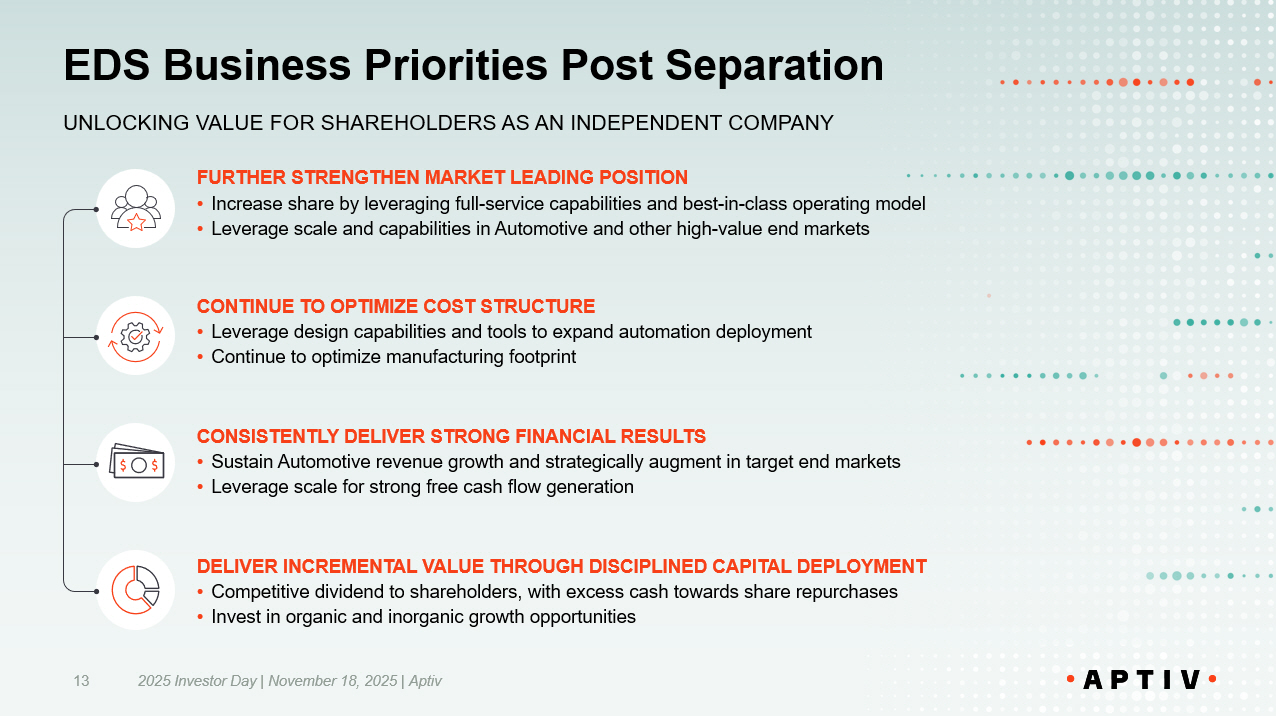 EDS Business Priorities Post Separation

UNLOCKING VALUE FOR SHAREHOLDERS AS AN INDEPENDENT COMPANY

FURTHER STRENGTHEN MARKET LEADING POSITION
• Increase share by leveraging full-service capabilities and best-in-class operating model
• Leverage scale and capabilities in Automotive and other high-value end markets

CONTINUE TO OPTIMIZE COST STRUCTURE
• Leverage design capabilities and tools to expand automation deployment
• Continue to optimize manufacturing footprint

CONSISTENTLY DELIVER STRONG FINANCIAL RESULTS
• Sustain Automotive revenue growth and strategically augment in target end markets
• Leverage scale for strong free cash flow generation

DELIVER INCREMENTAL VALUE THROUGH DISCIPLINED CAPITAL DEPLOYMENT
• Competitive dividend to shareholders, with excess cash towards share repurchases
• Invest in organic and inorganic growth opportunities

13 2025 Investor Day | November 18, 2025 | Aptiv

•APTIV•